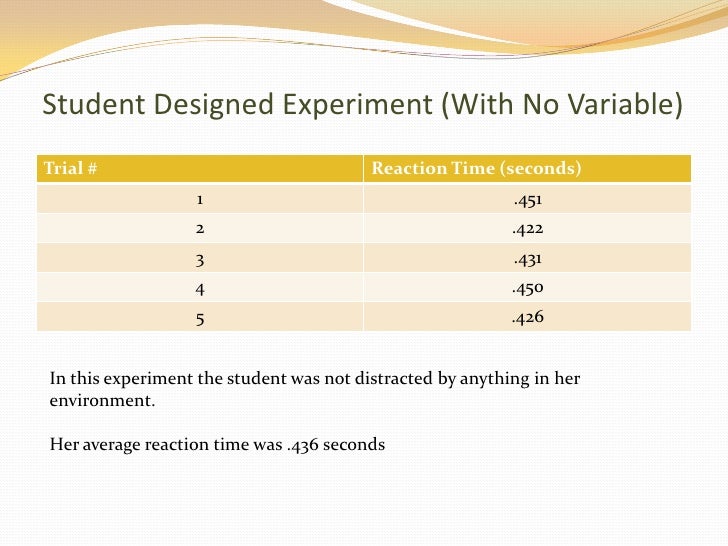 Student Designed Experiment (With No Variable)

| Trial # | Reaction Time (seconds) |
|---|---|
| 1 | .451 |
| 2 | .422 |
| 3 | .431 |
| 4 | .450 |
| 5 | .426 |

In this experiment the student was not distracted by anything in her environment.

Her average reaction time was .436 seconds